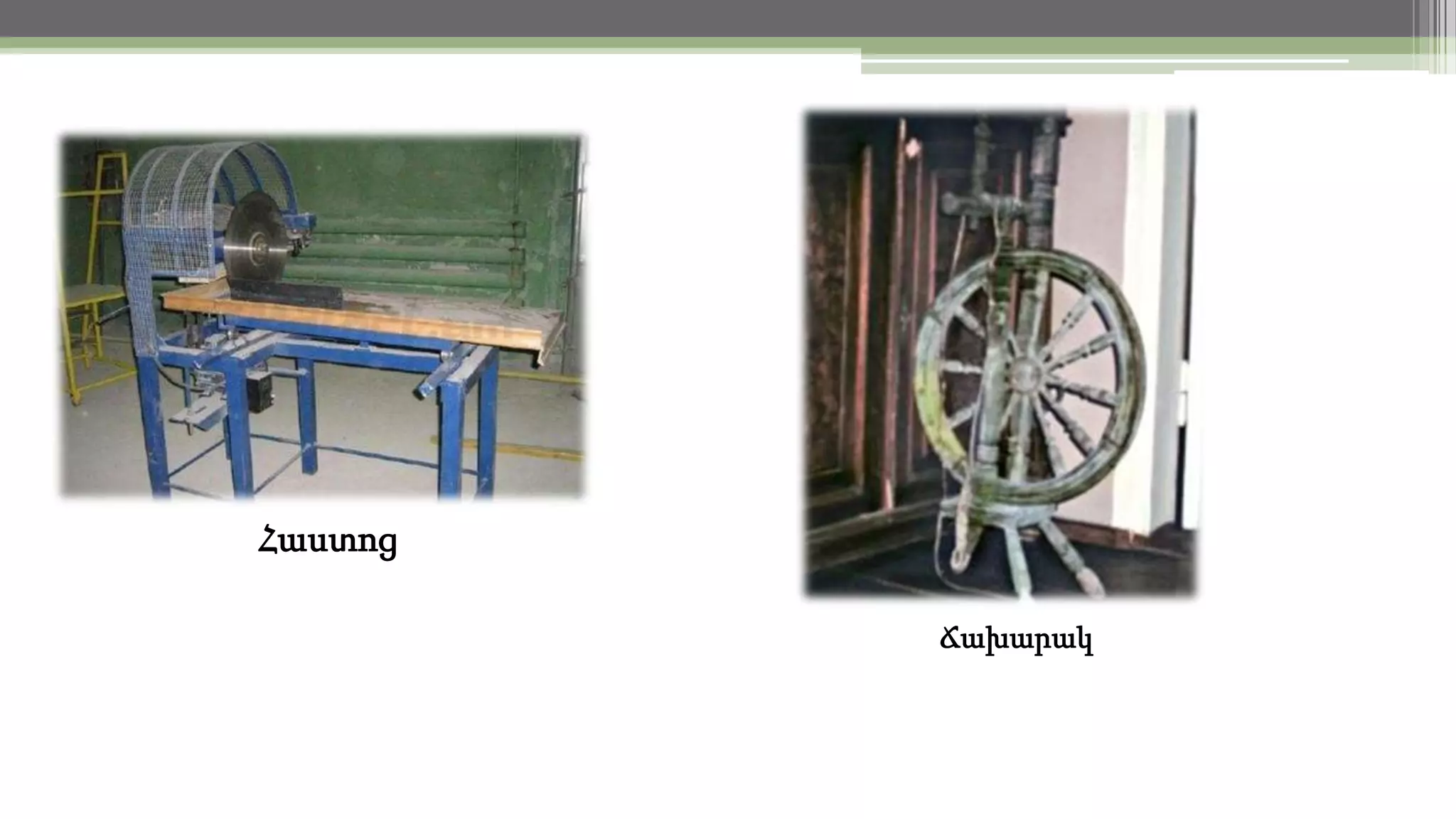 Հաստոց

Ճախարակ